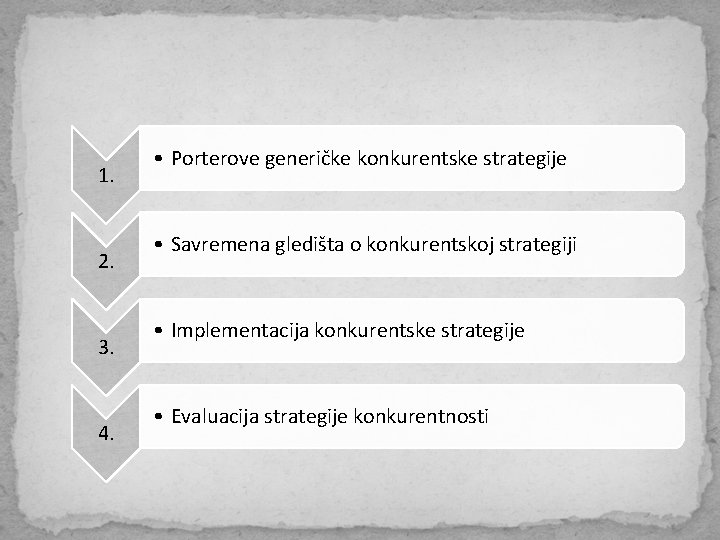 1.

• Porterove generičke konkurentske strategije

2.

• Savremena gledišta o konkurentskoj strategiji

3.

• Implementacija konkurentske strategije

4.

• Evaluacija strategije konkurentnosti